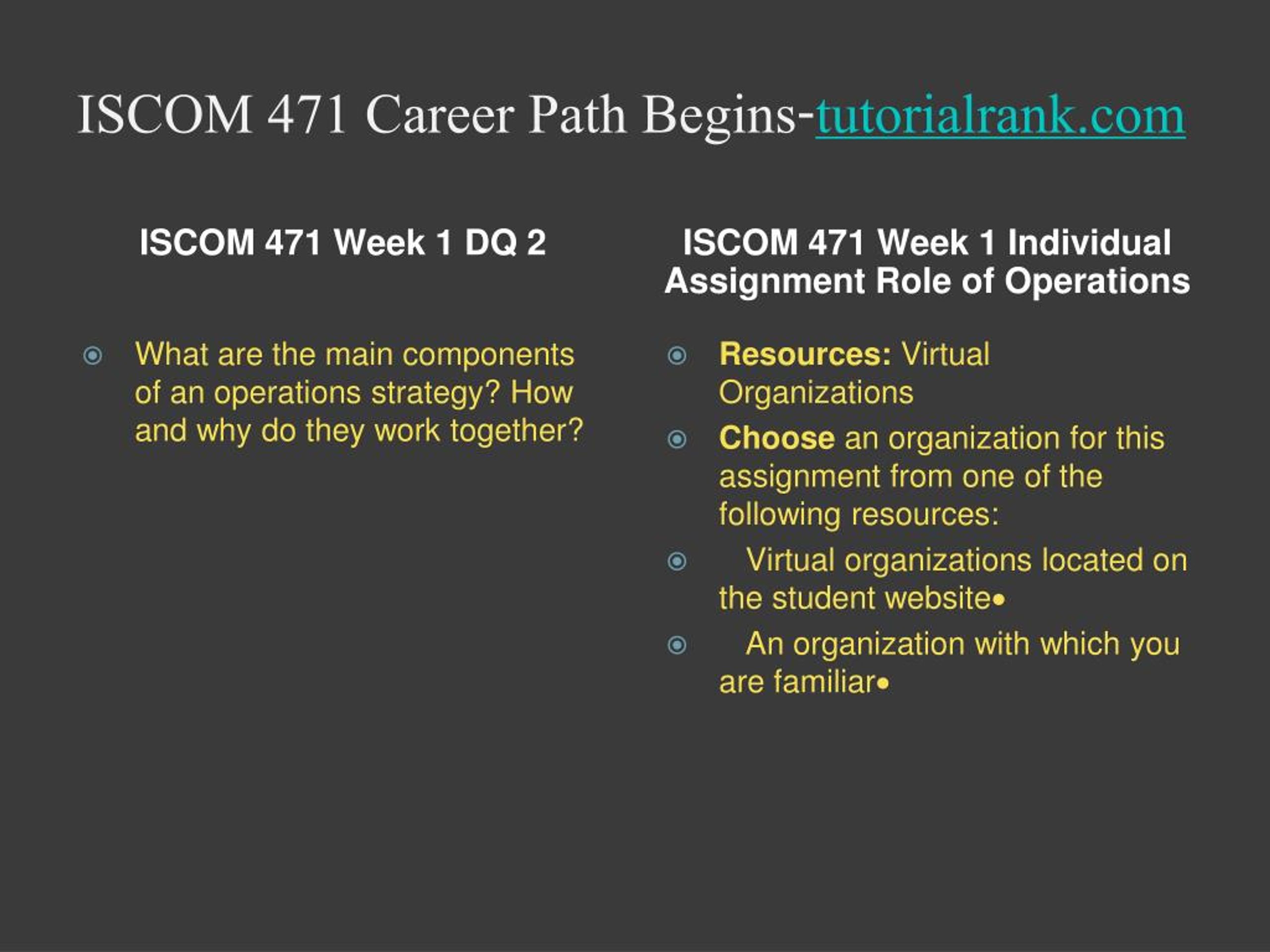 ISCOM 471 Career Path Begins-tutorialrank.com

ISCOM 471 Week 1 DQ 2

What are the main components of an operations strategy? How and why do they work together?

ISCOM 471 Week 1 Individual Assignment Role of Operations

Resources: Virtual Organizations

Choose an organization for this assignment from one of the following resources:

Virtual organizations located on the student website•

An organization with which you are familiar•